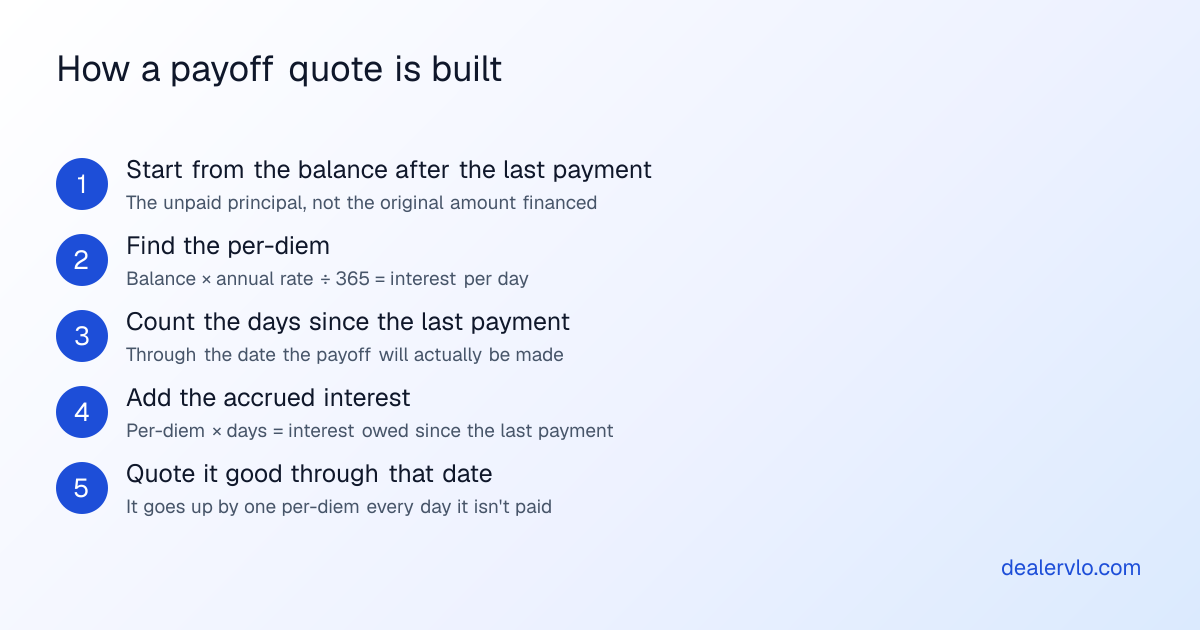 How a payoff quote is built

1 Start from the balance after the last payment
The unpaid principal, not the original amount financed

2 Find the per-diem
Balance × annual rate ÷ 365 = interest per day

3 Count the days since the last payment
Through the date the payoff will actually be made

4 Add the accrued interest
Per-diem × days = interest owed since the last payment

5 Quote it good through that date
It goes up by one per-diem every day it isn't paid

dealervlo.com